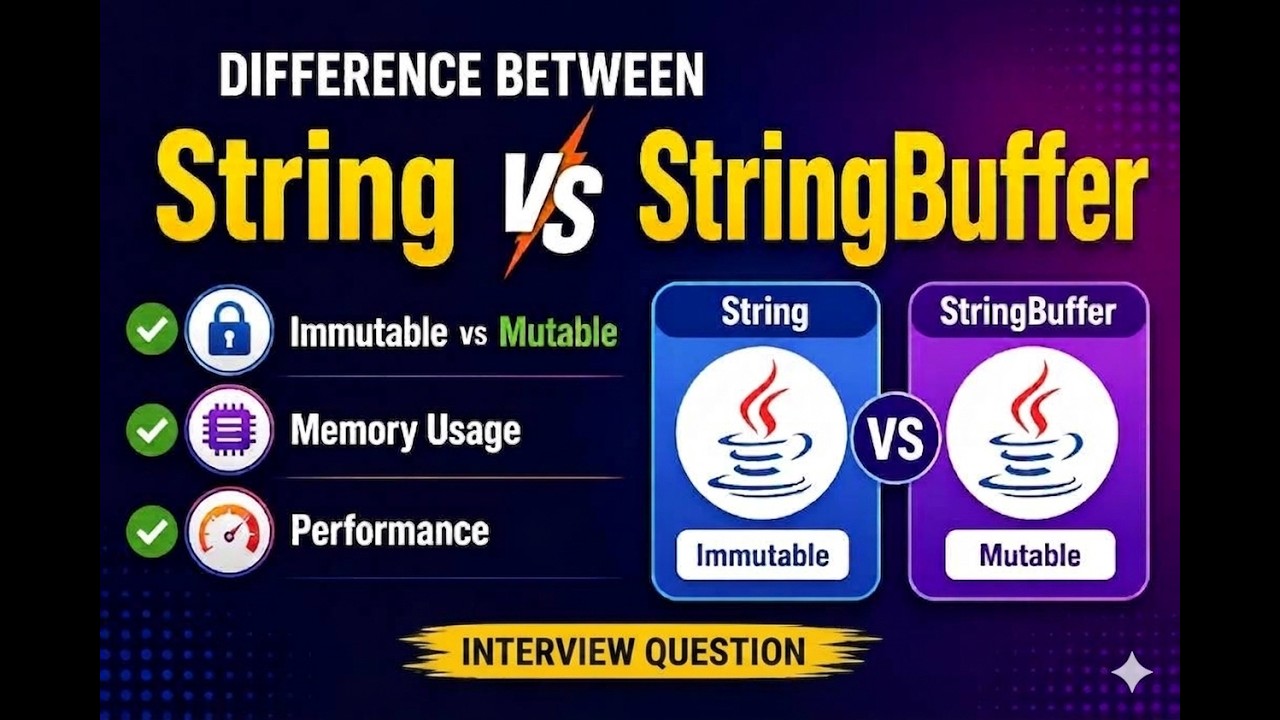 DIFFERENCE BETWEEN

String VS StringBuffer

Immutable vs Mutable

Memory Usage

Performance

String

Immutable

VS

StringBuffer

Mutable

INTERVIEW QUESTION